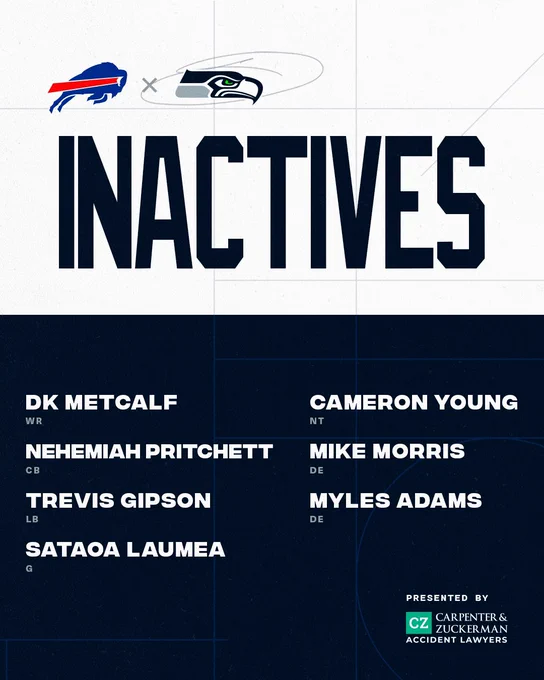 ×

INACTIVES

DK METCALF
WR

NEHEMIAH PRITCHETT
CB

TREVIS GIPSON
LB

SATAOA LAUMEA
G

CAMERON YOUNG
NT

MIKE MORRIS
DE

MYLES ADAMS
DE

PRESENTED BY
CZ CARPENTER & ZUCKERMAN
ACCIDENT LAWYERS